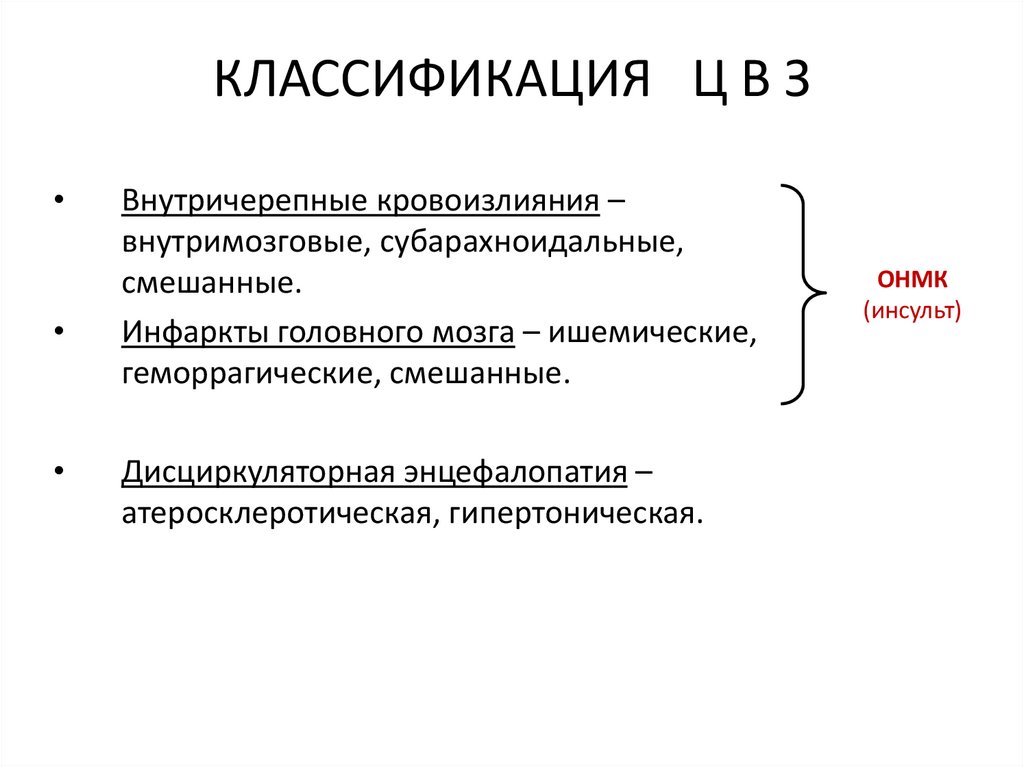 КЛАССИФИКАЦИЯ Ц В З

• Внутричерепные кровоизлияния – внутримозговые, субарахноидальные, смешанные.
• Инфаркты головного мозга – ишемические, геморрагические, смешанные.

ОНМК
(инсульт)

• Дисциркуляторная энцефалопатия – атеросклеротическая, гипертоническая.